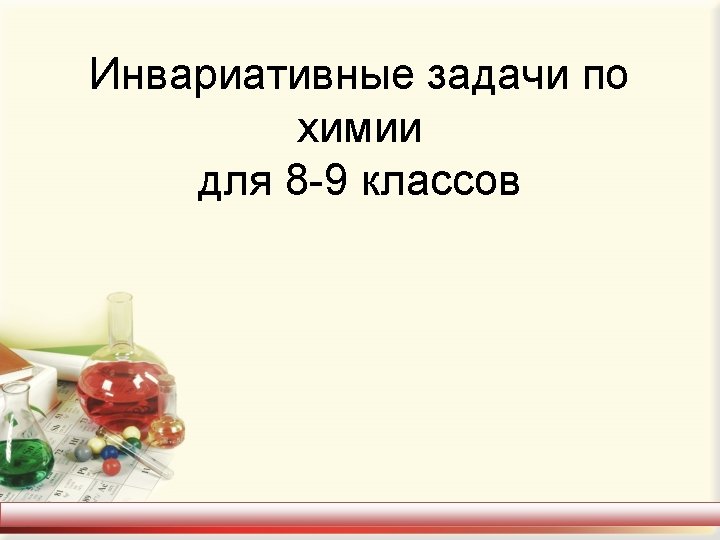 Инвариативные задачи по химии
для 8-9 классов